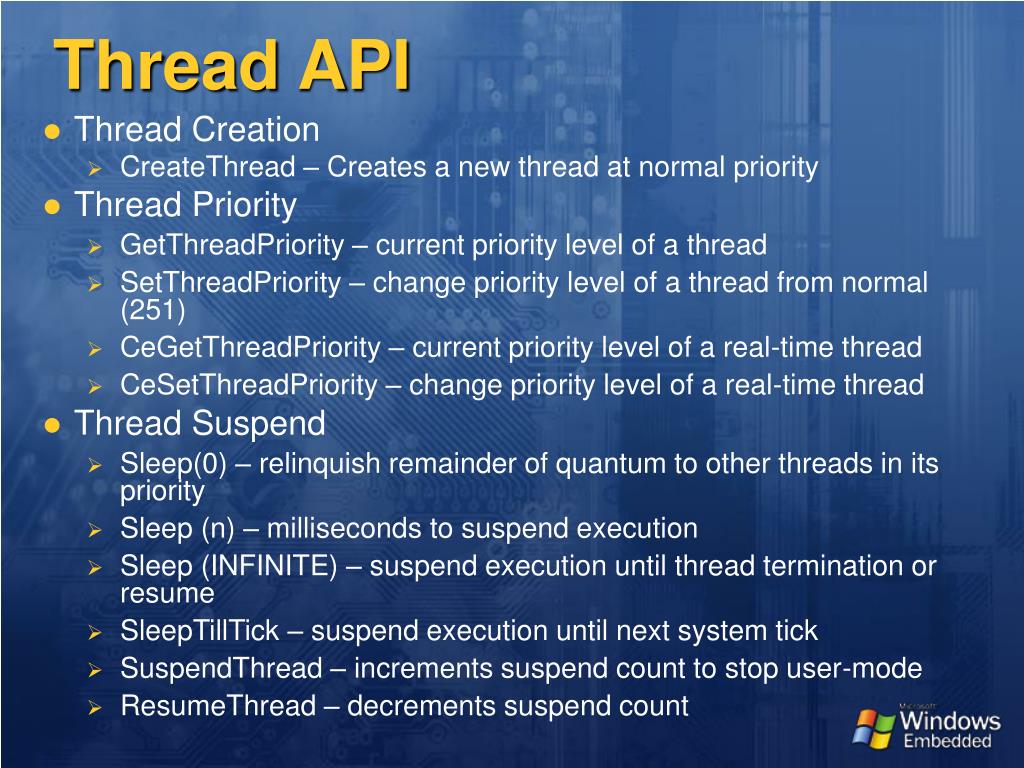 Thread API

- Thread Creation
  - CreateThread – Creates a new thread at normal priority
- Thread Priority
  - GetThreadPriority – current priority level of a thread
  - SetThreadPriority – change priority level of a thread from normal (251)
  - CeGetThreadPriority – current priority level of a real-time thread
  - CeSetThreadPriority – change priority level of a real-time thread
- Thread Suspend
  - Sleep(0) – relinquish remainder of quantum to other threads in its priority
  - Sleep (n) – milliseconds to suspend execution
  - Sleep (INFINITE) – suspend execution until thread termination or resume
  - SleepTillTick – suspend execution until next system tick
  - SuspendThread – increments suspend count to stop user-mode
  - ResumeThread – decrements suspend count

Microsoft Windows Embedded